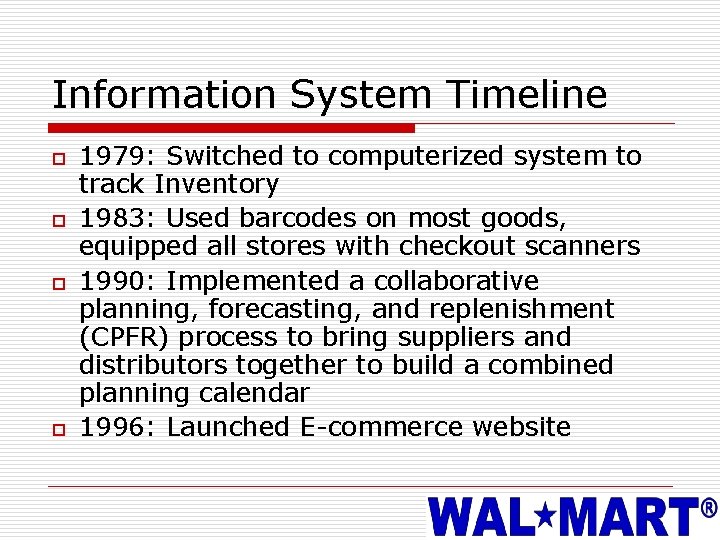 Information System Timeline

1979: Switched to computerized system to track Inventory

1983: Used barcodes on most goods, equipped all stores with checkout scanners

1990: Implemented a collaborative planning, forecasting, and replenishment (CPFR) process to bring suppliers and distributors together to build a combined planning calendar

1996: Launched E-commerce website

WAL★MART®